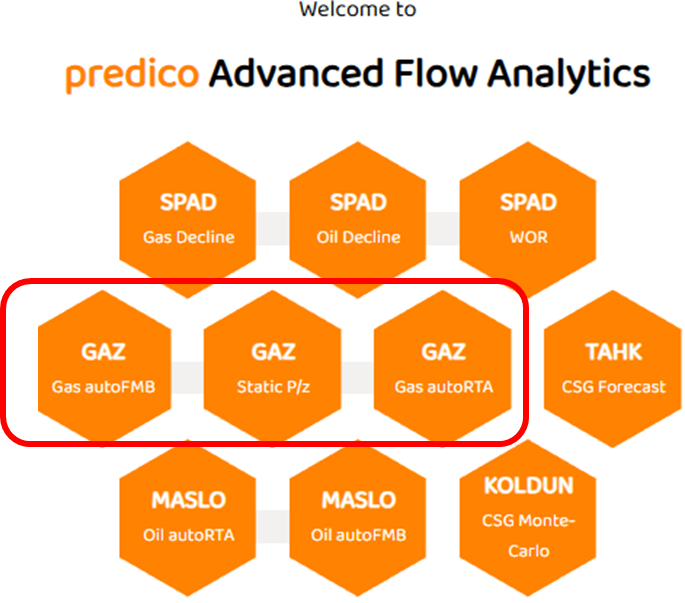 Welcome to

predico Advanced Flow Analytics

SPAD
Gas Decline

SPAD
Oil Decline

SPAD
WOR

GAZ
Gas autoFMB

GAZ
Static P/z

GAZ
Gas autoRTA

TAHK
CSG Forecast

MASLO
Oil autoRTA

MASLO
Oil autoFMB

KOLDUN
CSG Monte-Carlo